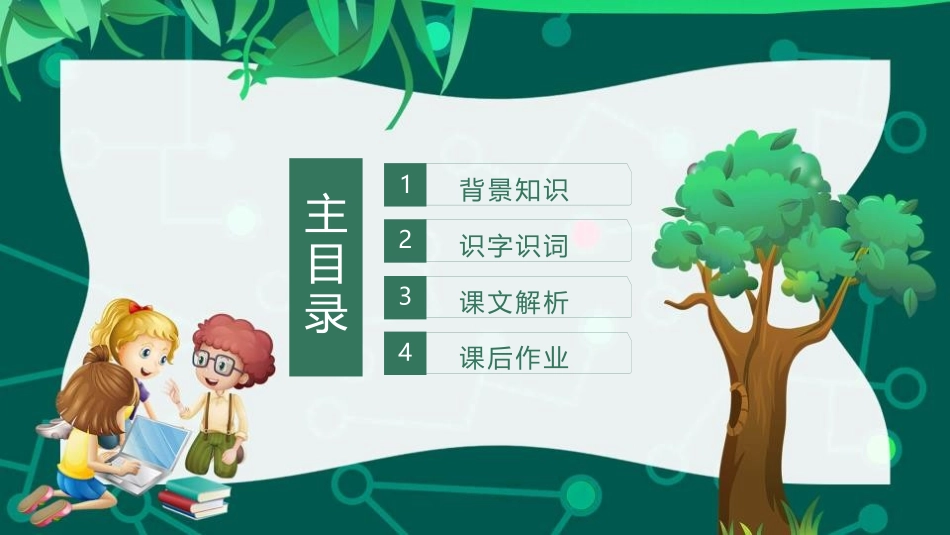 主目录

1 背景知识

2 识字识词

3 课文解析

4 课后作业